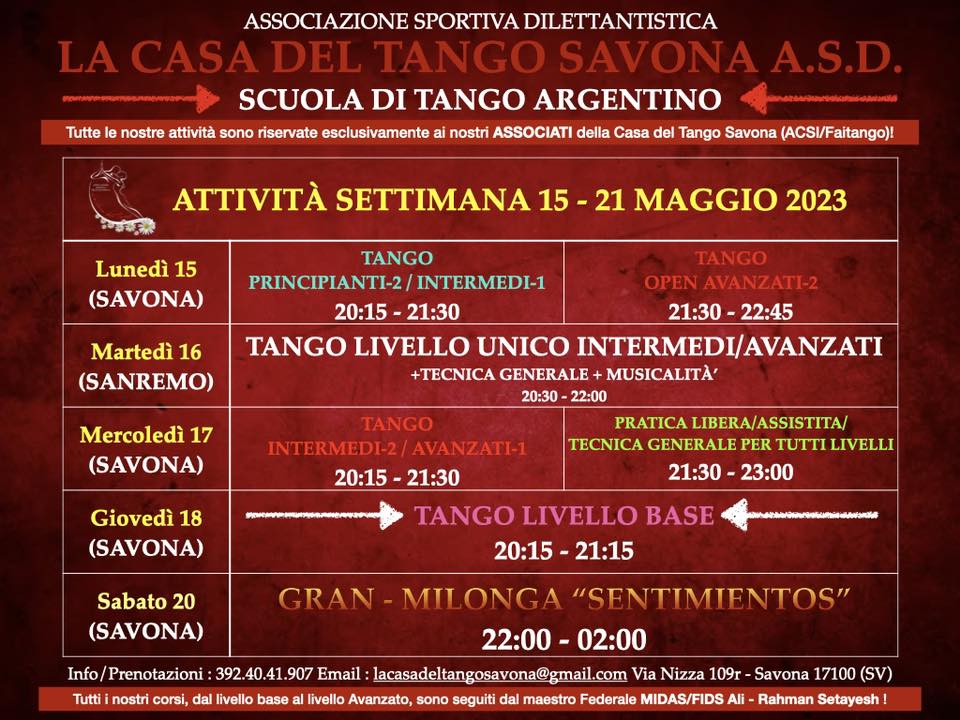 ASSOCIAZIONE SPORTIVA DILETTANTISTICA
LA CASA DEL TANGO SAVONA A.S.D.
SCUOLA DI TANGO ARGENTINO
Tutte le nostre attività sono riservate esclusivamente ai nostri ASSOCIATI della Casa del Tango Savona (ACSI/Faitango)!

ATTIVITÀ SETTIMANA 15 - 21 MAGGIO 2023

| | | |
|---|---|---|
| Lunedì 15 (SAVONA) | TANGO PRINCIPIANTI-2 / INTERMEDI-1 20:15 - 21:30 | TANGO OPEN AVANZATI-2 21:30 - 22:45 |
| Martedì 16 (SANREMO) | TANGO LIVELLO UNICO INTERMEDI/AVANZATI +TECNICA GENERALE + MUSICALITÀ' 20:30 - 22:00 | |
| Mercoledì 17 (SAVONA) | TANGO INTERMEDI-2 / AVANZATI-1 20:15 - 21:30 | PRATICA LIBERA/ASSISTITA/ TECNICA GENERALE PER TUTTI LIVELLI 21:30 - 23:00 |
| Giovedì 18 (SAVONA) | TANGO LIVELLO BASE 20:15 - 21:15 | |
| Sabato 20 (SAVONA) | GRAN - MILONGA "SENTIMIENTOS" 22:00 - 02:00 | |

Info/Prenotazioni : 392.40.41.907 Email : lacasadeltangosavona@gmail.com Via Nizza 109r - Savona 17100 (SV)
Tutti i nostri corsi, dal livello base al livello Avanzato, sono seguiti dal maestro Federale MIDAS/FIDS Ali - Rahman Setayesh !